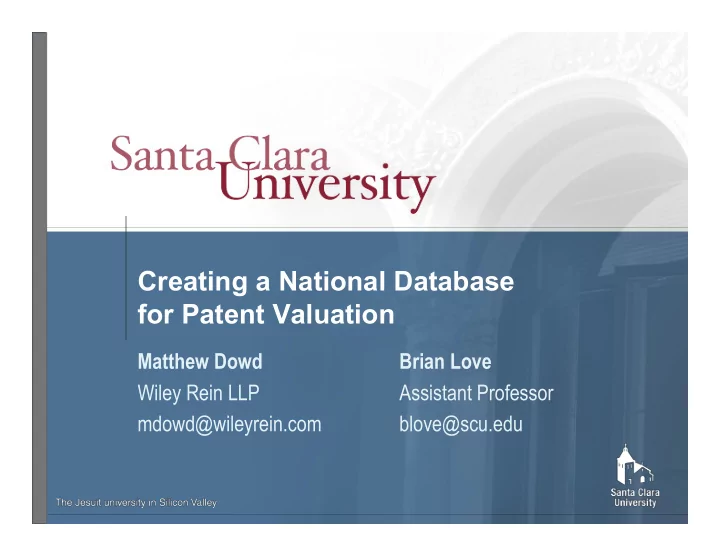 Santa Clara University

Creating a National Database for Patent Valuation

Matthew Dowd
Wiley Rein LLP
mdowd@wileyrein.com

Brian Love
Assistant Professor
blove@scu.edu

The Jesuit university in Silicon Valley

Santa Clara University